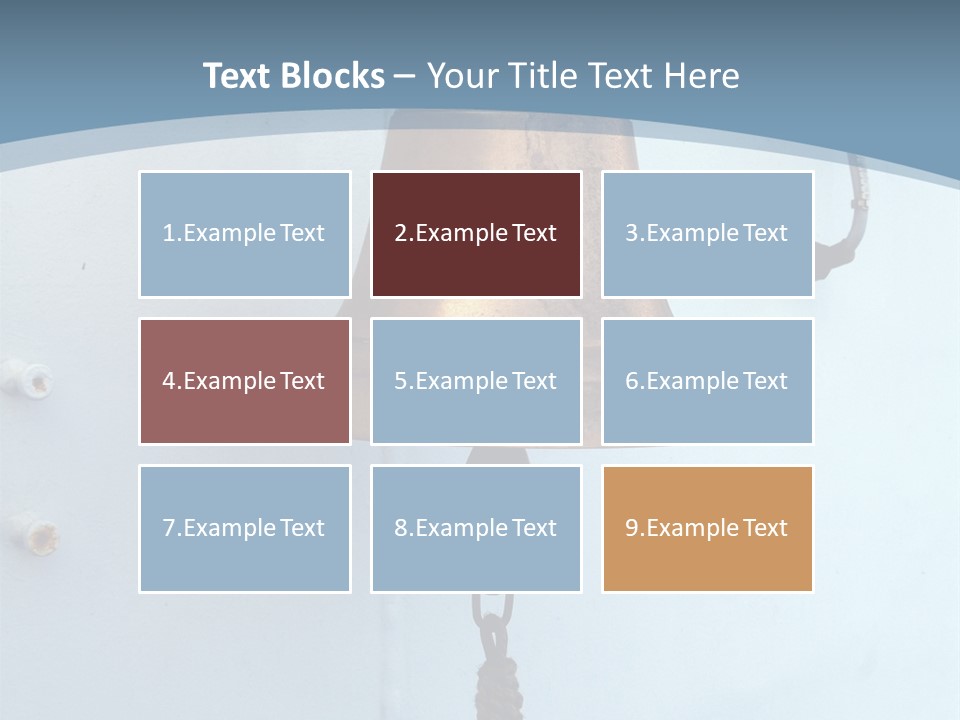 Text Blocks – Your Title Text Here

1.Example Text

2.Example Text

3.Example Text

4.Example Text

5.Example Text

6.Example Text

7.Example Text

8.Example Text

9.Example Text